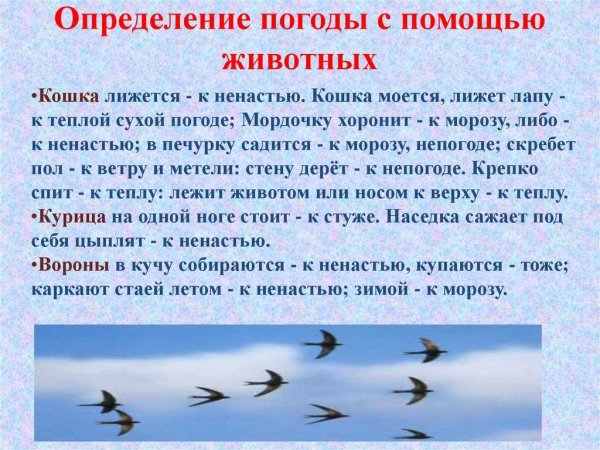 Определение погоды с помощью животных

•Кошка лижется - к ненастью. Кошка моется, лижет лапу - к теплой сухой погоде; Мордочку хоронит - к морозу, либо - к ненастью; в печурку садится - к морозу, непогоде; скребет пол - к ветру и метели: стену дерёт - к непогоде. Крепко спит - к теплу: лежит животом или носом к верху - к теплу.
•Курица на одной ноге стоит - к стуже. Наседка сажает под себя цыплят - к ненастью.
•Вороны в кучу собираются - к ненастью, купаются - тоже; каркают стаей летом - к ненастью; зимой - к морозу.